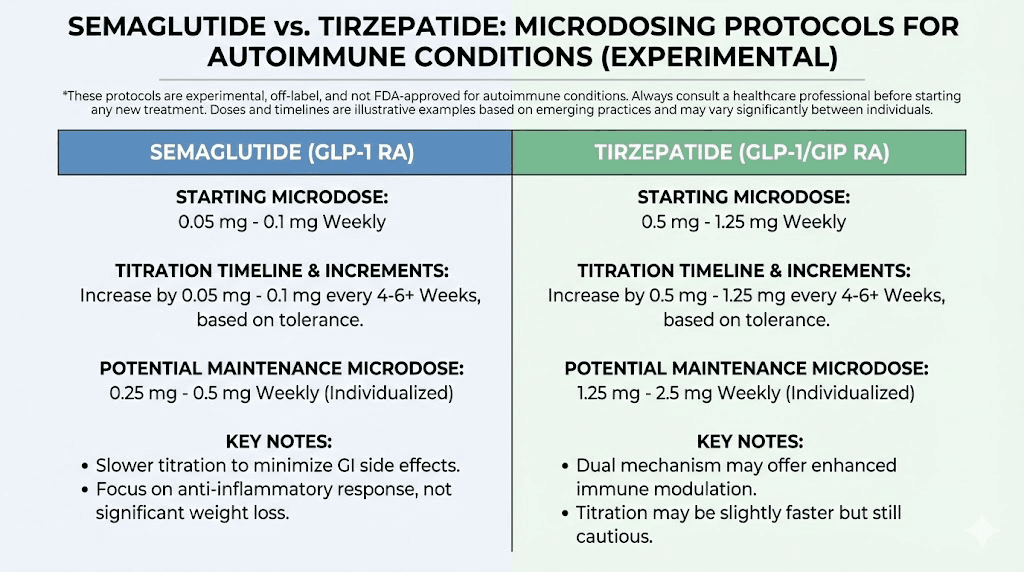 SEMAGLUTIDE vs. TIRZEPATIDE: MICRODOSING PROTOCOLS FOR AUTOIMMUNE CONDITIONS (EXPERIMENTAL)

*These protocols are experimental, off-label, and not FDA-approved for autoimmune conditions. Always consult a healthcare professional before starting any new treatment. Doses and timelines are illustrative examples based on emerging practices and may vary significantly between individuals.

SEMAGLUTIDE (GLP-1 RA)

STARTING MICRODOSE:
0.05 mg - 0.1 mg Weekly

TITRATION TIMELINE & INCREMENTS:
Increase by 0.05 mg - 0.1 mg every 4-6+ Weeks, based on tolerance.

POTENTIAL MAINTENANCE MICRODOSE:
0.25 mg - 0.5 mg Weekly (Individualized)

KEY NOTES:
• Slower titration to minimize GI side effects.
• Focus on anti-inflammatory response, not significant weight loss.

TIRZEPATIDE (GLP-1/GIP RA)

STARTING MICRODOSE:
0.5 mg - 1.25 mg Weekly

TITRATION TIMELINE & INCREMENTS:
Increase by 0.5 mg - 1.25 mg every 4-6+ Weeks, based on tolerance.

POTENTIAL MAINTENANCE MICRODOSE:
1.25 mg - 2.5 mg Weekly (Individualized)

KEY NOTES:
• Dual mechanism may offer enhanced immune modulation.
• Titration may be slightly faster but still cautious.